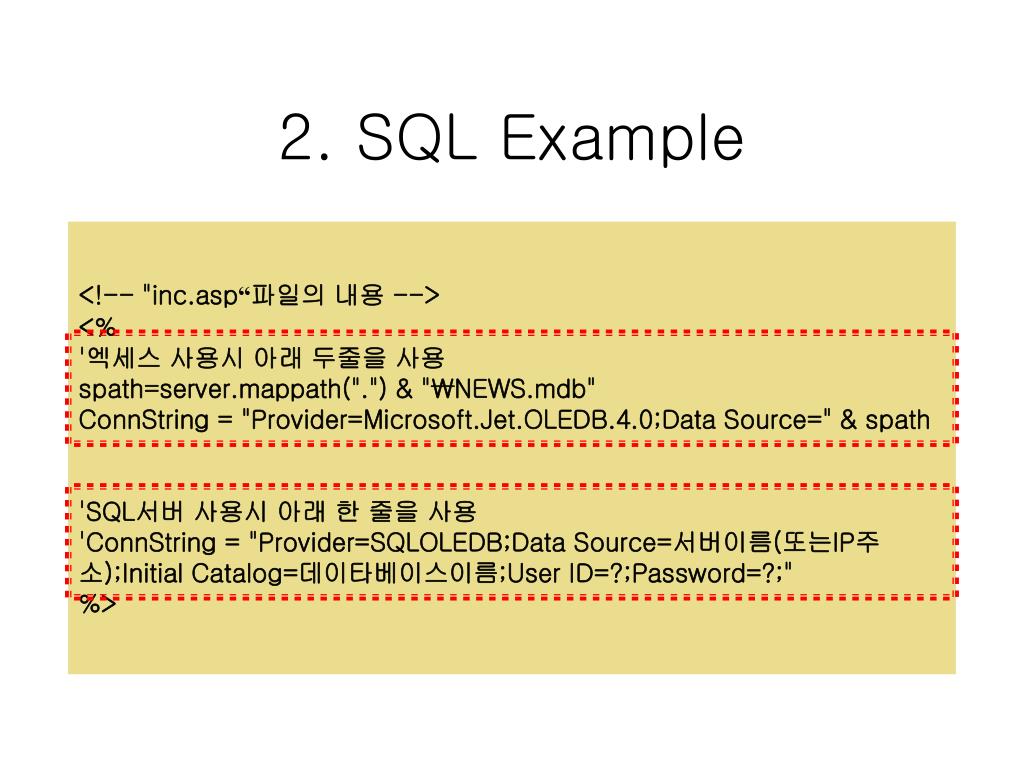 2. SQL Example

<!-- "inc.asp“파일의 내용 -->
<%
'엑세스 사용시 아래 두줄을 사용
spath=server.mappath(".") & "₩NEWS.mdb"
ConnString = "Provider=Microsoft.Jet.OLEDB.4.0;Data Source=" & spath

'SQL서버 사용시 아래 한 줄을 사용
'ConnString = "Provider=SQLOLEDB;Data Source=서버이름(또는IP주소);Initial Catalog=데이타베이스이름;User ID=?;Password=?;"
%>